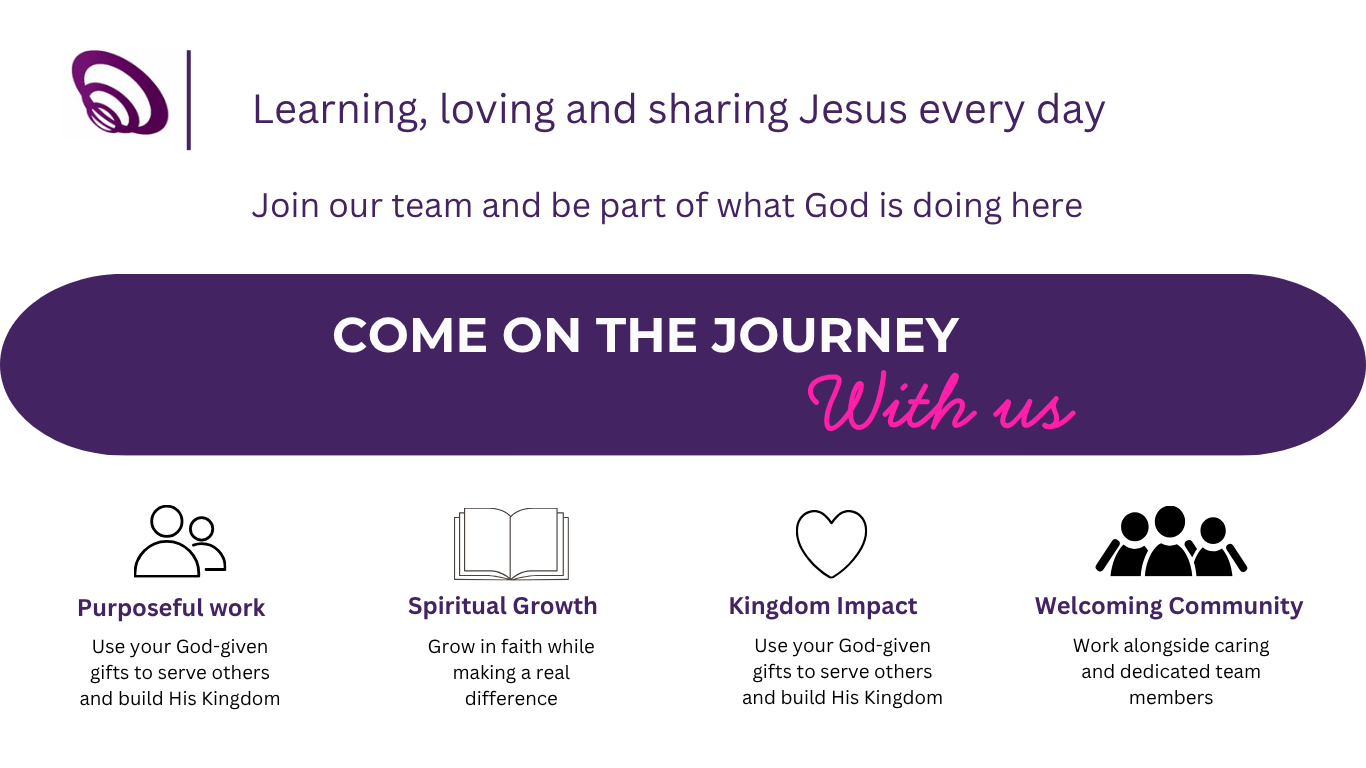 Learning, loving and sharing Jesus every day

Join our team and be part of what God is doing here

COME ON THE JOURNEY
With us

Purposeful work
Use your God-given gifts to serve others and build His Kingdom

Spiritual Growth
Grow in faith while making a real difference

Kingdom Impact
Use your God-given gifts to serve others and build His Kingdom

Welcoming Community
Work alongside caring and dedicated team members